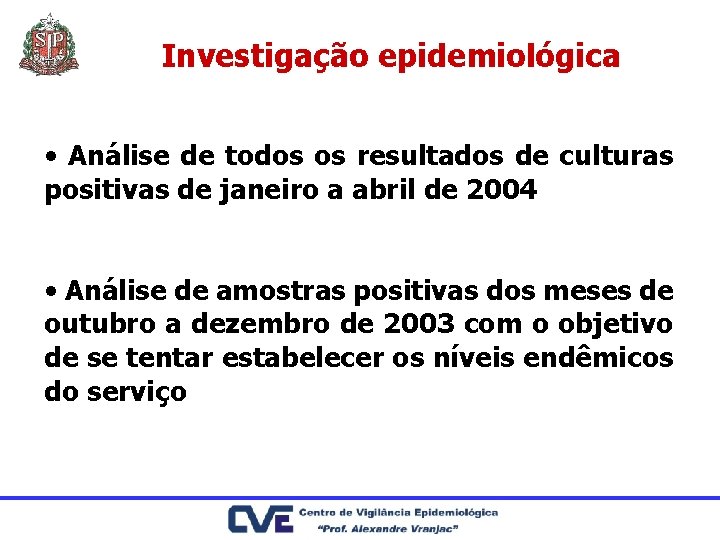 SP

Investigação epidemiológica

• Análise de todos os resultados de culturas positivas de janeiro a abril de 2004

• Análise de amostras positivas dos meses de outubro a dezembro de 2003 com o objetivo de se tentar estabelecer os níveis endêmicos do serviço

CVE Centro de Vigilância Epidemiológica "Prof. Alexandre Vranjac"